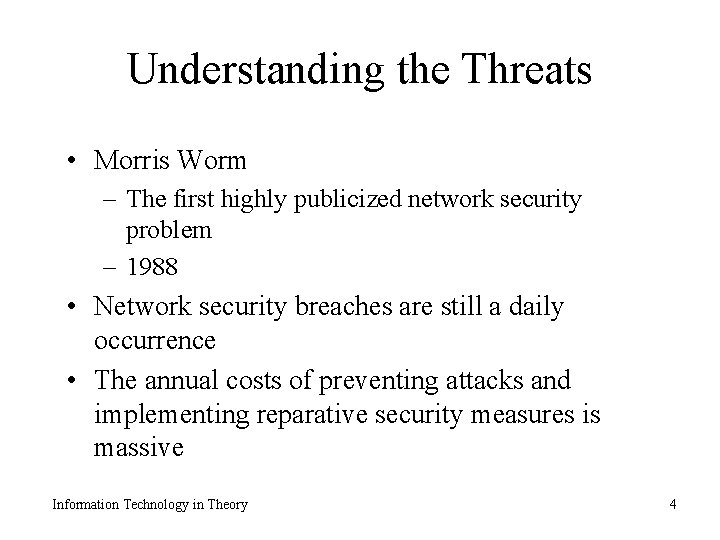 Understanding the Threats

• Morris Worm
– The first highly publicized network security problem
– 1988
• Network security breaches are still a daily occurrence
• The annual costs of preventing attacks and implementing reparative security measures is massive

Information Technology in Theory

4